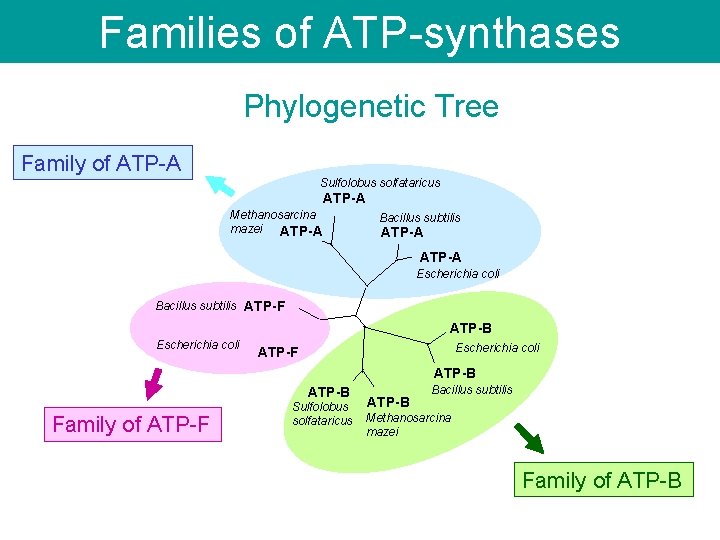 Families of ATP-synthases

Phylogenetic Tree

Family of ATP-A

Sulfolobus solfataricus
ATP-A

Methanosarcina mazei ATP-A

Bacillus subtilis
ATP-A

ATP-A
Escherichia coli

Bacillus subtilis ATP-F

Escherichia coli ATP-F

ATP-B
Escherichia coli

ATP-B
Bacillus subtilis

ATP-B
Sulfolobus solfataricus

ATP-B
Methanosarcina mazei

Family of ATP-F

Family of ATP-B